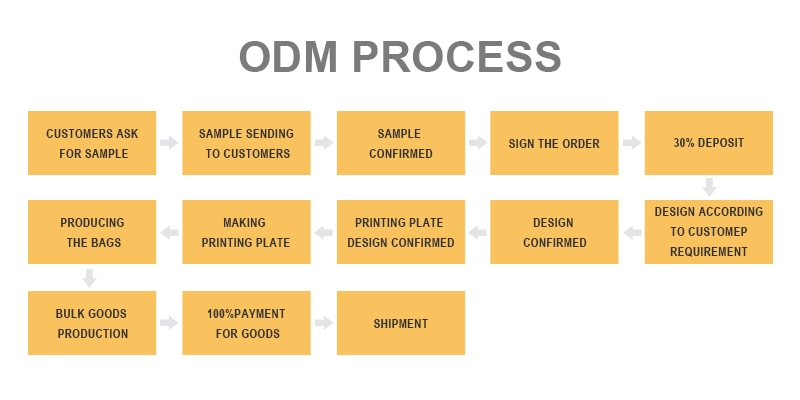 ODM PROCESS

CUSTOMERS ASK FOR SAMPLE

SAMPLE SENDING TO CUSTOMERS

SAMPLE CONFIRMED

SIGN THE ORDER

30% DEPOSIT

DESIGN ACCORDING TO CUSTOMEP REQUIREMENT

DESIGN CONFIRMED

PRINTING PLATE DESIGN CONFIRMED

MAKING PRINTING PLATE

PRODUCING THE BAGS

BULK GOODS PRODUCTION

100%PAYMENT FOR GOODS

SHIPMENT